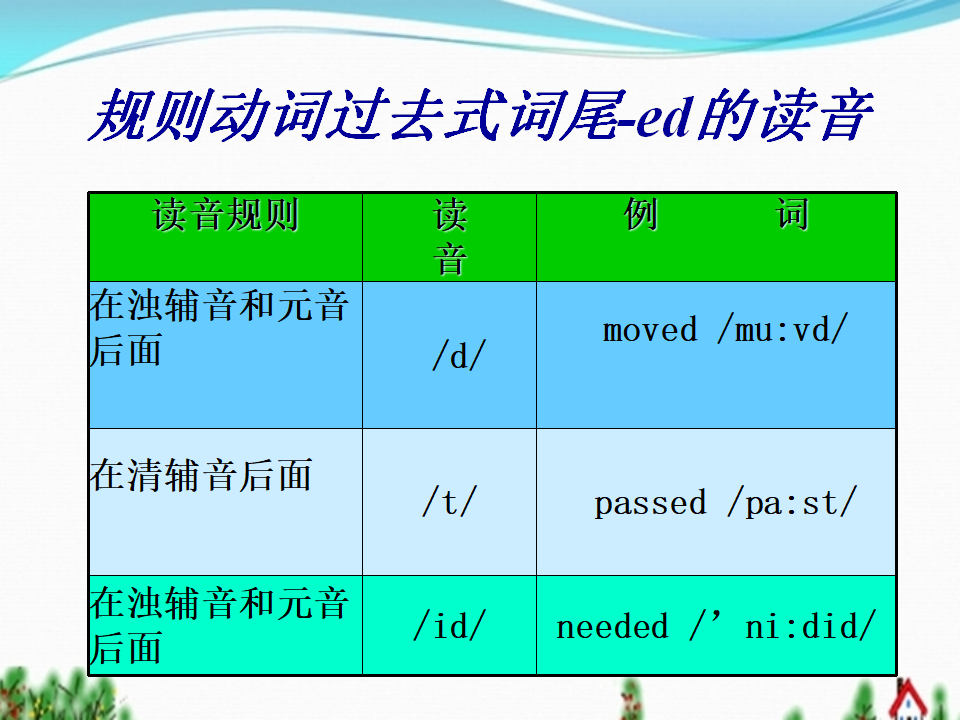 规则动词过去式词尾-ed的读音

| 读音规则 | 读音 | 例　　词 |
|---|---|---|
| 在浊辅音和元音后面 | /d/ | moved /mu:vd/ |
| 在清辅音后面 | /t/ | passed /pa:st/ |
| 在浊辅音和元音后面 | /id/ | needed /’ni:did/ |